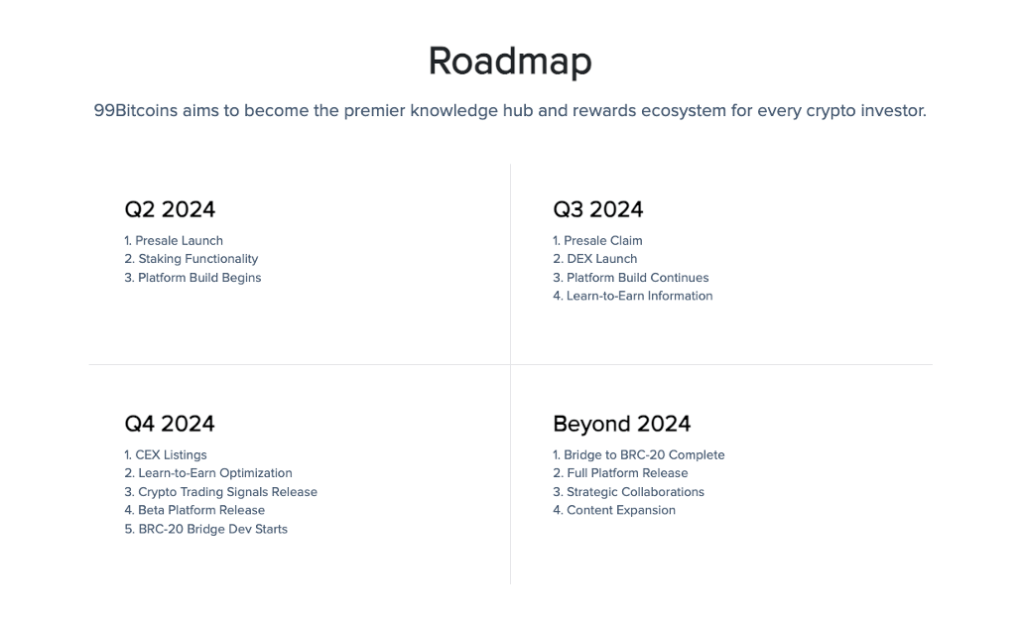 Roadmap

99Bitcoins aims to become the premier knowledge hub and rewards ecosystem for every crypto investor.

Q2 2024

1. Presale Launch
2. Staking Functionality
3. Platform Build Begins

Q3 2024

1. Presale Claim
2. DEX Launch
3. Platform Build Continues
4. Learn-to-Earn Information

Q4 2024

1. CEX Listings
2. Learn-to-Earn Optimization
3. Crypto Trading Signals Release
4. Beta Platform Release
5. BRC-20 Bridge Dev Starts

Beyond 2024

1. Bridge to BRC-20 Complete
2. Full Platform Release
3. Strategic Collaborations
4. Content Expansion